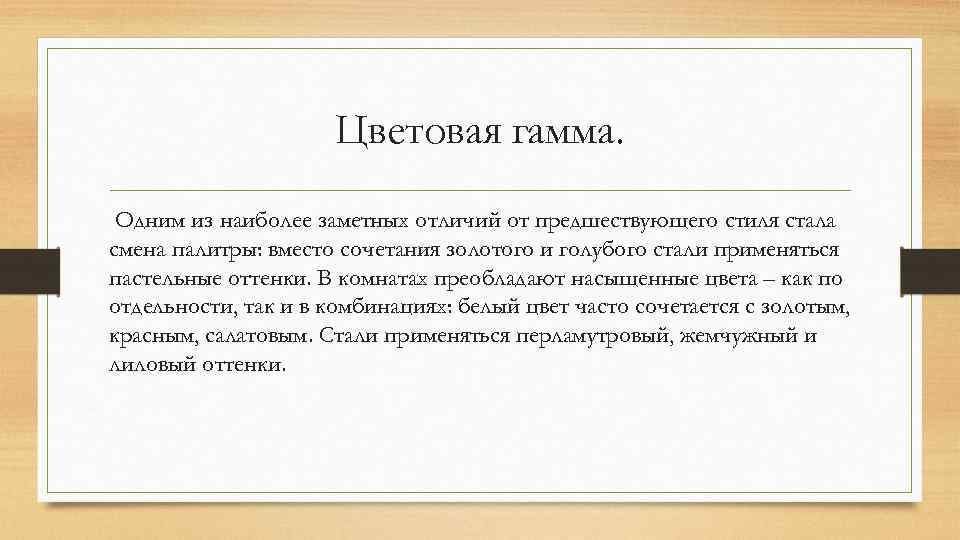 Цветовая гамма.

Одним из наиболее заметных отличий от предшествующего стиля стала смена палитры: вместо сочетания золотого и голубого стали применяться пастельные оттенки. В комнатах преобладают насыщенные цвета – как по отдельности, так и в комбинациях: белый цвет часто сочетается с золотым, красным, салатовым. Стали применяться перламутровый, жемчужный и лиловый оттенки.